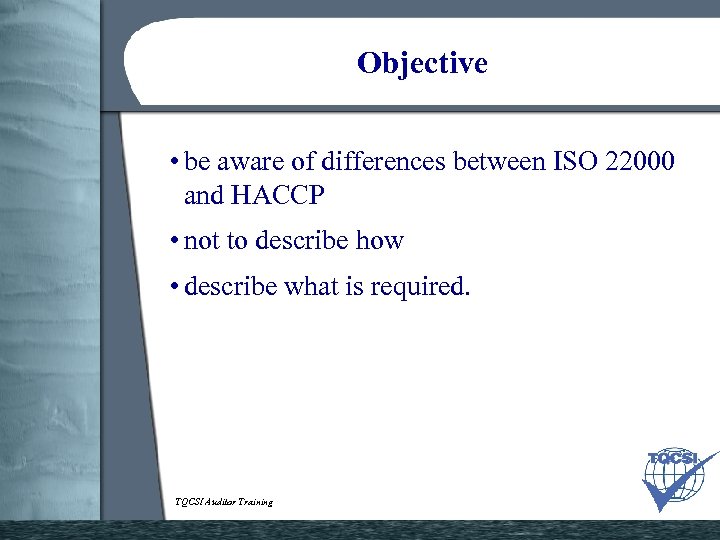 Objective

• be aware of differences between ISO 22000 and HACCP

• not to describe how

• describe what is required.

TQCSI Auditor Training

TQCSI